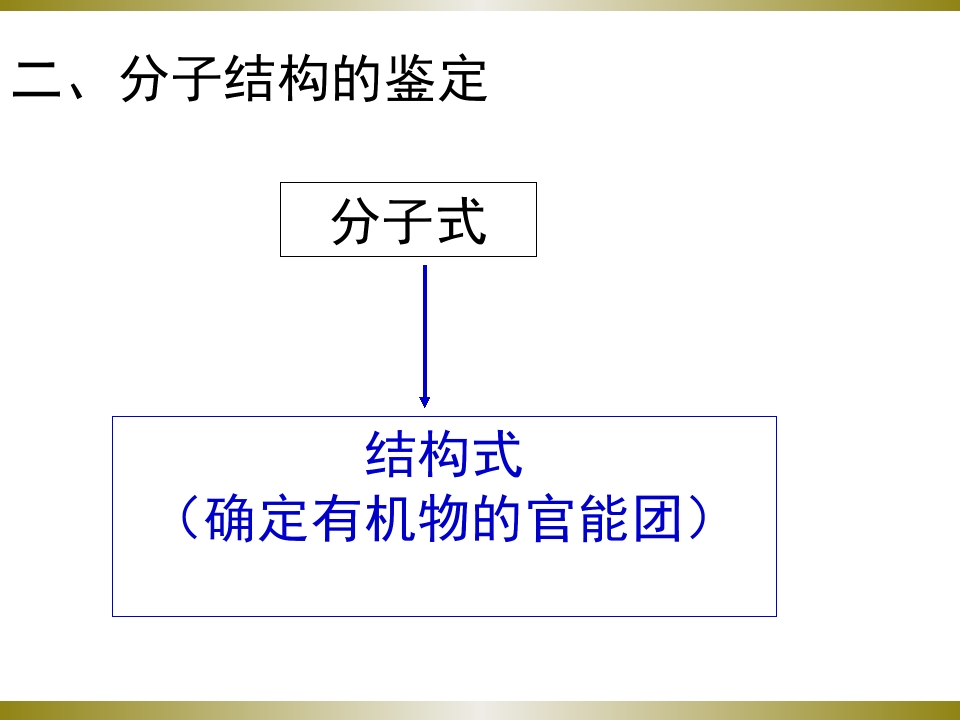 二、分子结构的鉴定

分子式

结构式
（确定有机物的官能团）